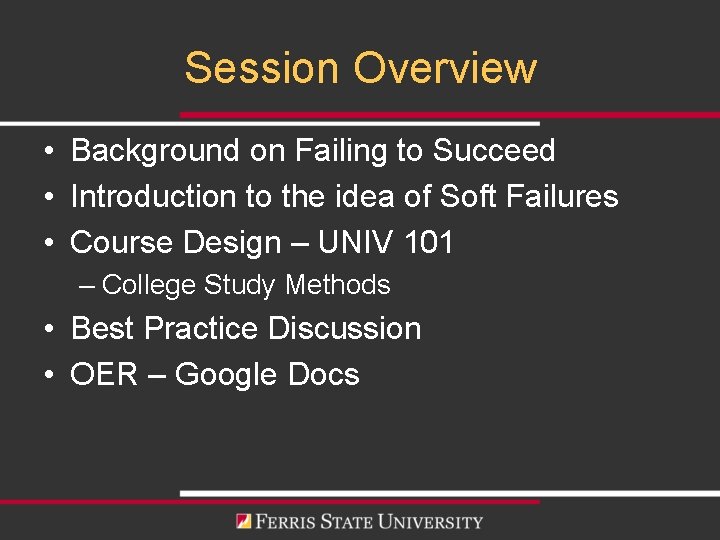 Session Overview

• Background on Failing to Succeed
• Introduction to the idea of Soft Failures
• Course Design – UNIV 101
– College Study Methods
• Best Practice Discussion
• OER – Google Docs

FERRIS STATE UNIVERSITY